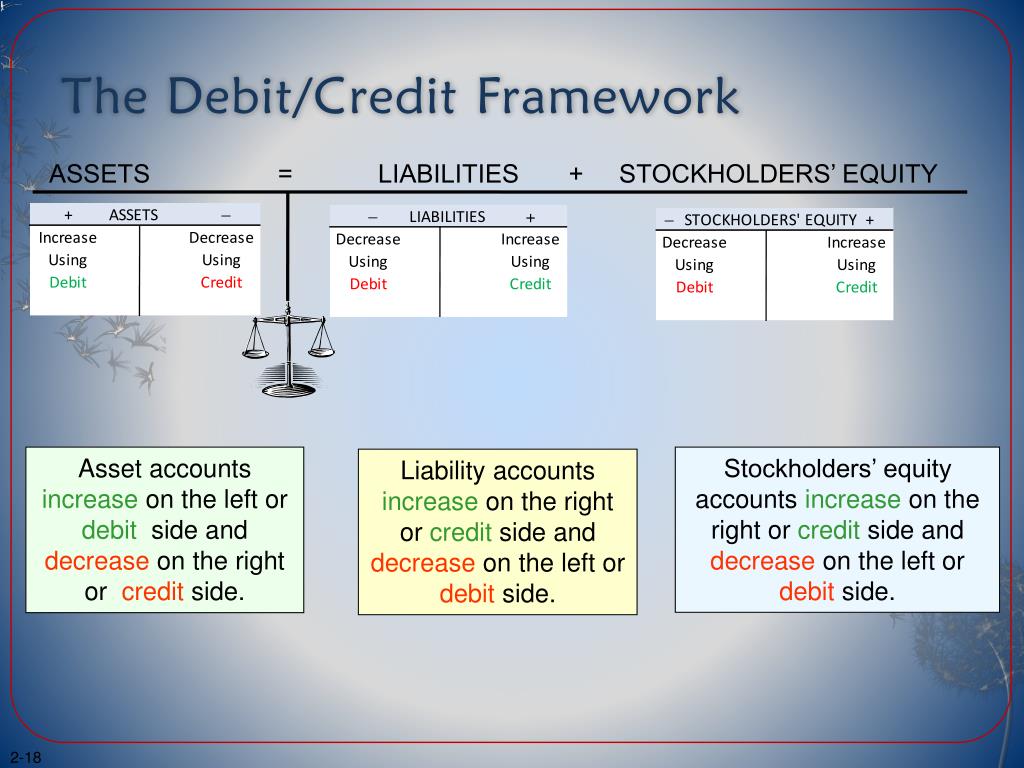 The Debit/Credit Framework

ASSETS = LIABILITIES + STOCKHOLDERS' EQUITY

| + ASSETS | – |
|---|---|
| Increase Using Debit | Decrease Using Credit |

| – LIABILITIES | + |
|---|---|
| Decrease Using Debit | Increase Using Credit |

| – STOCKHOLDERS' EQUITY | + |
|---|---|
| Decrease Using Debit | Increase Using Credit |

Asset accounts increase on the left or debit side and decrease on the right or credit side.

Liability accounts increase on the right or credit side and decrease on the left or debit side.

Stockholders' equity accounts increase on the right or credit side and decrease on the left or debit side.

2-18